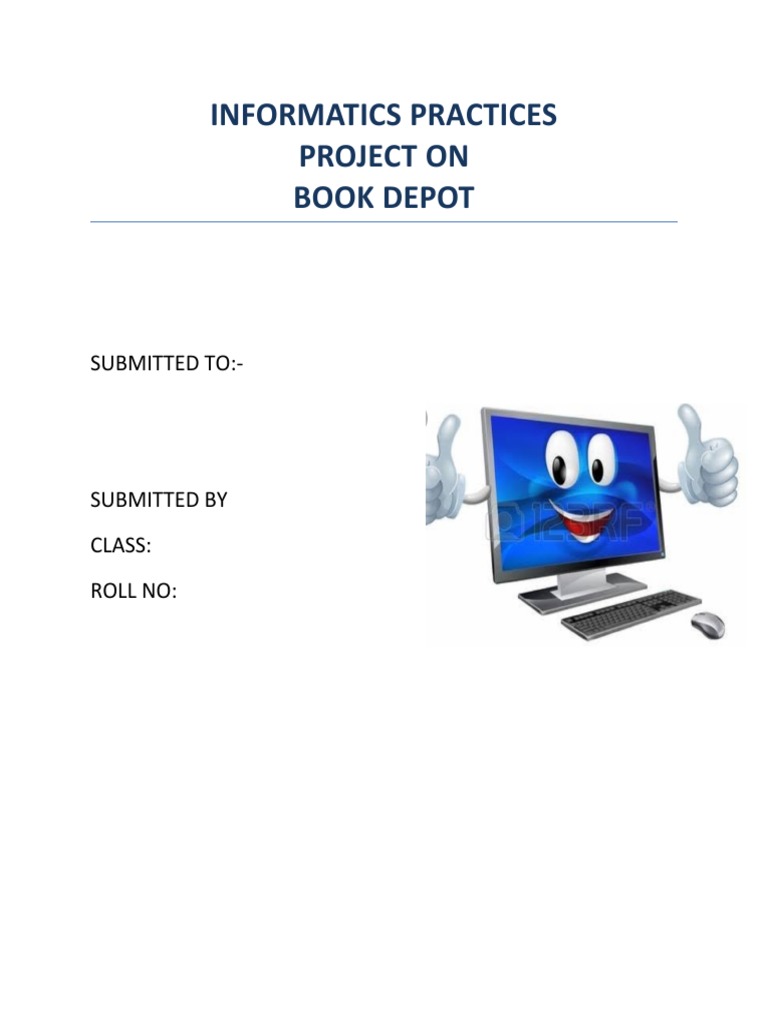 INFORMATICS PRACTICES
PROJECT ON
BOOK DEPOT

SUBMITTED TO:-

SUBMITTED BY

CLASS:

ROLL NO:

123RF